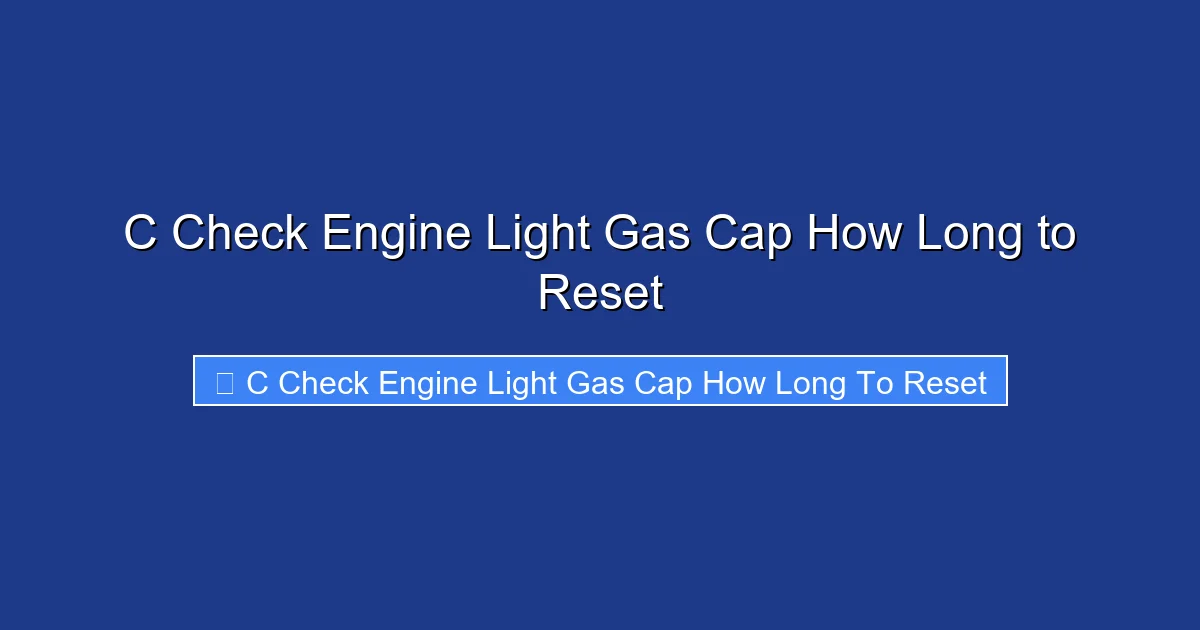 C Check Engine Light Gas Cap How Long to Reset

C Check Engine Light Gas Cap How Long To Reset